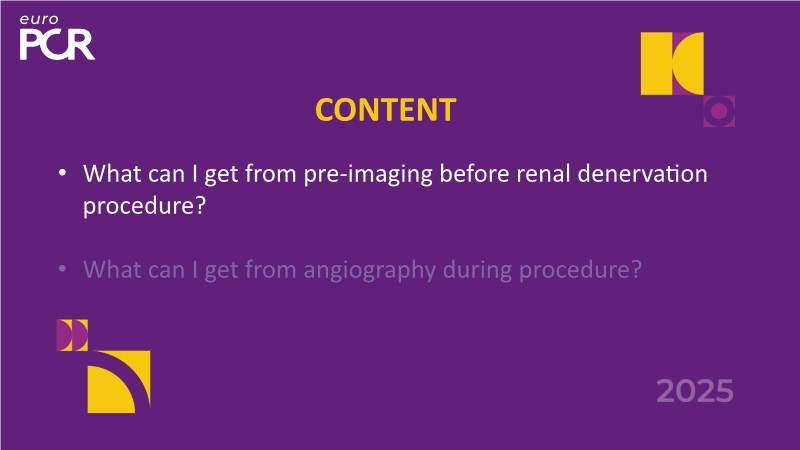 euro
PCR

CONTENT

• What can I get from pre-imaging before renal denervation procedure?

• What can I get from angiography during procedure?

2025